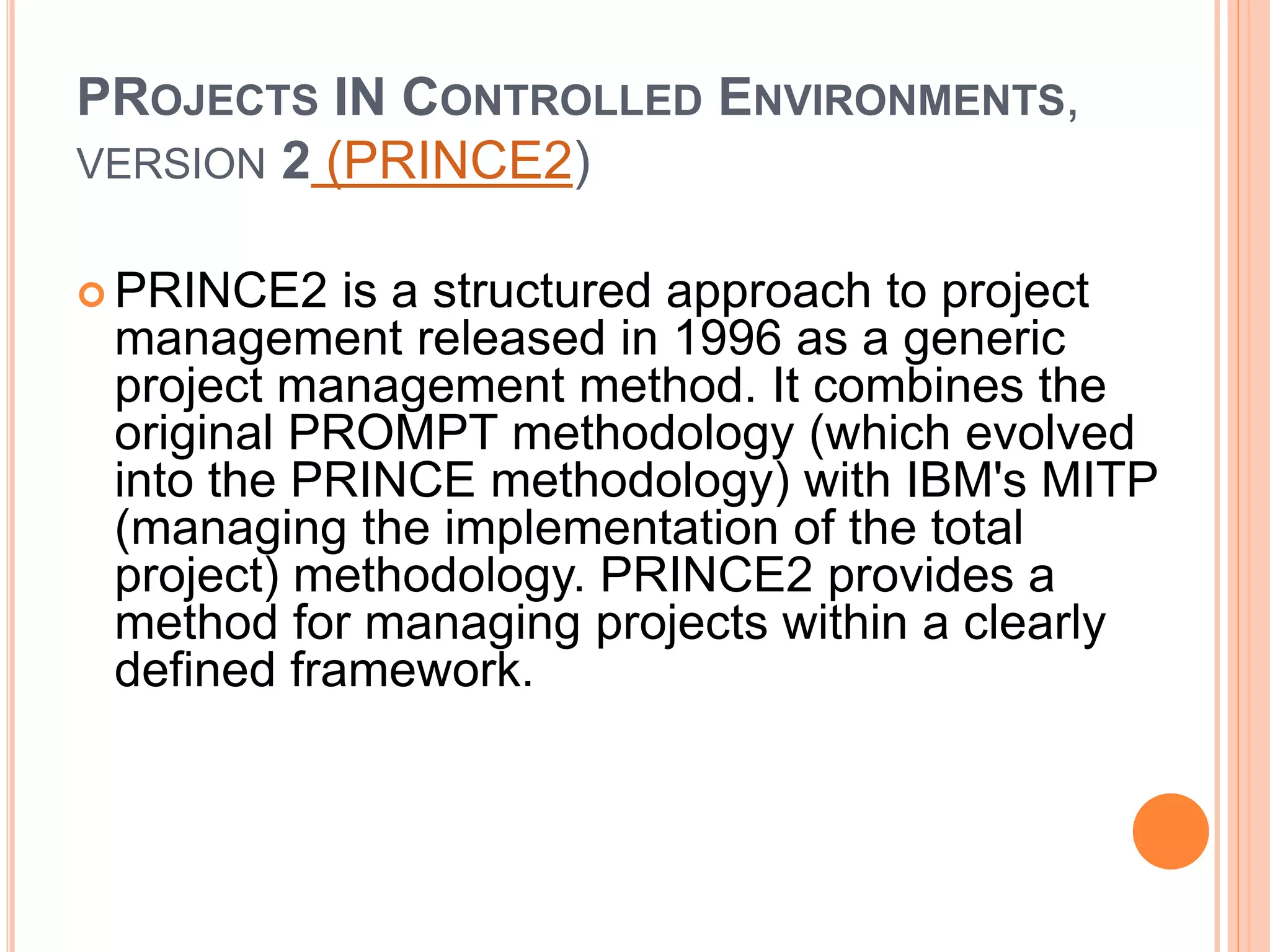 PROJECTS IN CONTROLLED ENVIRONMENTS, VERSION 2 (PRINCE2)

PRINCE2 is a structured approach to project management released in 1996 as a generic project management method. It combines the original PROMPT methodology (which evolved into the PRINCE methodology) with IBM's MITP (managing the implementation of the total project) methodology. PRINCE2 provides a method for managing projects within a clearly defined framework.